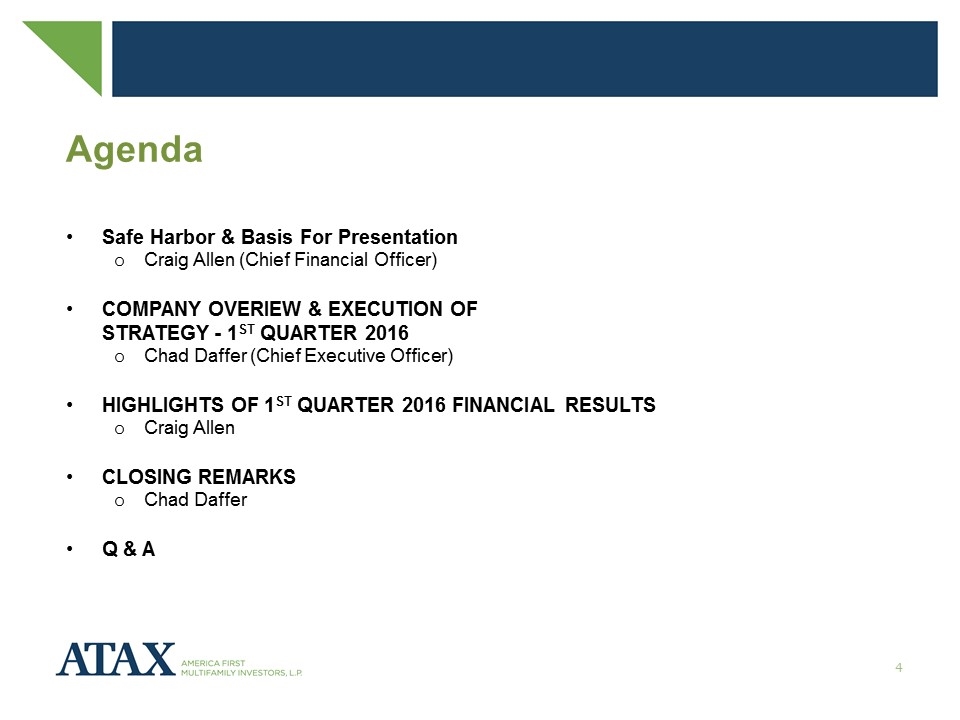 Agenda

• Safe Harbor & Basis For Presentation
  o Craig Allen (Chief Financial Officer)

• COMPANY OVERIEW & EXECUTION OF STRATEGY - 1$^{ST}$ QUARTER 2016
  o Chad Daffer (Chief Executive Officer)

• HIGHLIGHTS OF 1$^{ST}$ QUARTER 2016 FINANCIAL RESULTS
  o Craig Allen

• CLOSING REMARKS
  o Chad Daffer

• Q & A

ATAX AMERICA FIRST MULTIFAMILY INVESTORS, L.P.

4